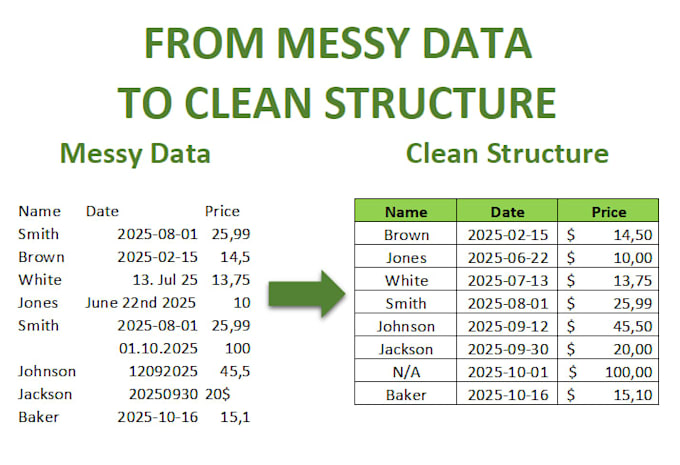 FROM MESSY DATA TO CLEAN STRUCTURE

Messy Data

| Name | Date | Price |
|---|---|---|
| Smith | 2025-08-01 | 25,99 |
| Brown | 2025-02-15 | 14,5 |
| White | 13. Jul 25 | 13,75 |
| Jones | June 22nd 2025 | 10 |
| Smith | 2025-08-01 | 25,99 |
| | 01.10.2025 | 100 |
| Johnson | 12092025 | 45,5 |
| Jackson | 20250930 | 20$ |
| Baker | 2025-10-16 | 15,1 |

Clean Structure

| Name | Date | Price |
|---|---|---|
| Brown | 2025-02-15 | $ 14,50 |
| Jones | 2025-06-22 | $ 10,00 |
| White | 2025-07-13 | $ 13,75 |
| Smith | 2025-08-01 | $ 25,99 |
| Johnson | 2025-09-12 | $ 45,50 |
| Jackson | 2025-09-30 | $ 20,00 |
| N/A | 2025-10-01 | $ 100,00 |
| Baker | 2025-10-16 | $ 15,10 |